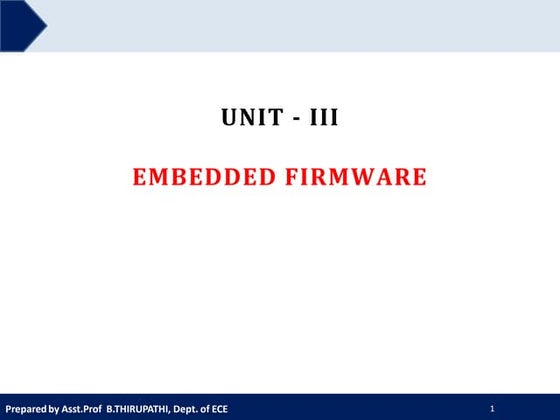 UNIT - III

EMBEDDED FIRMWARE

Prepared by Asst.Prof B.THIRUPATHI, Dept. of ECE

1